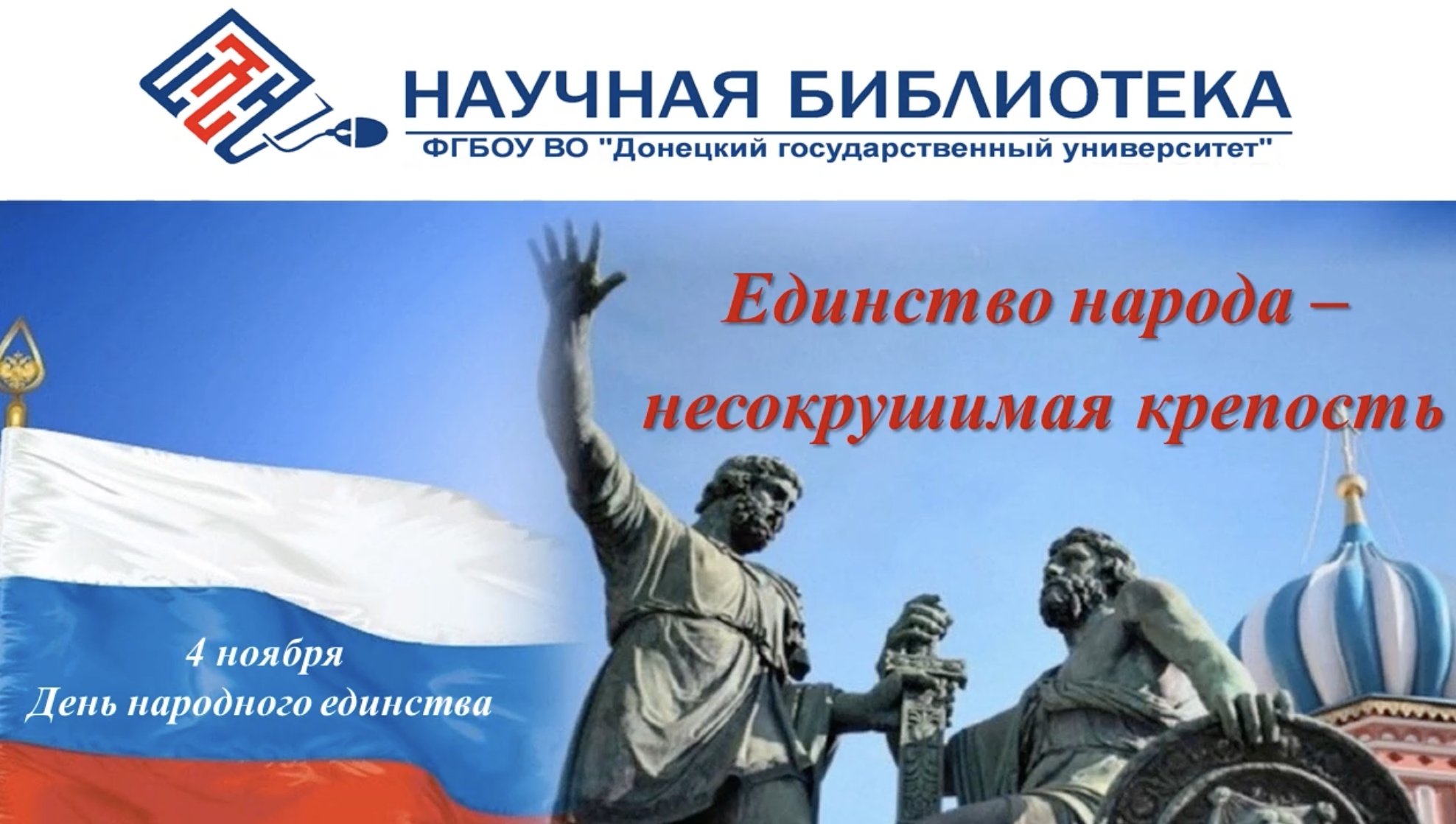 НАУЧНАЯ БИБЛИОТЕКА
ФГБОУ ВО "Донецкий государственный университет"

Единство народа – несокрушимая крепость

4 ноября
День народного единства